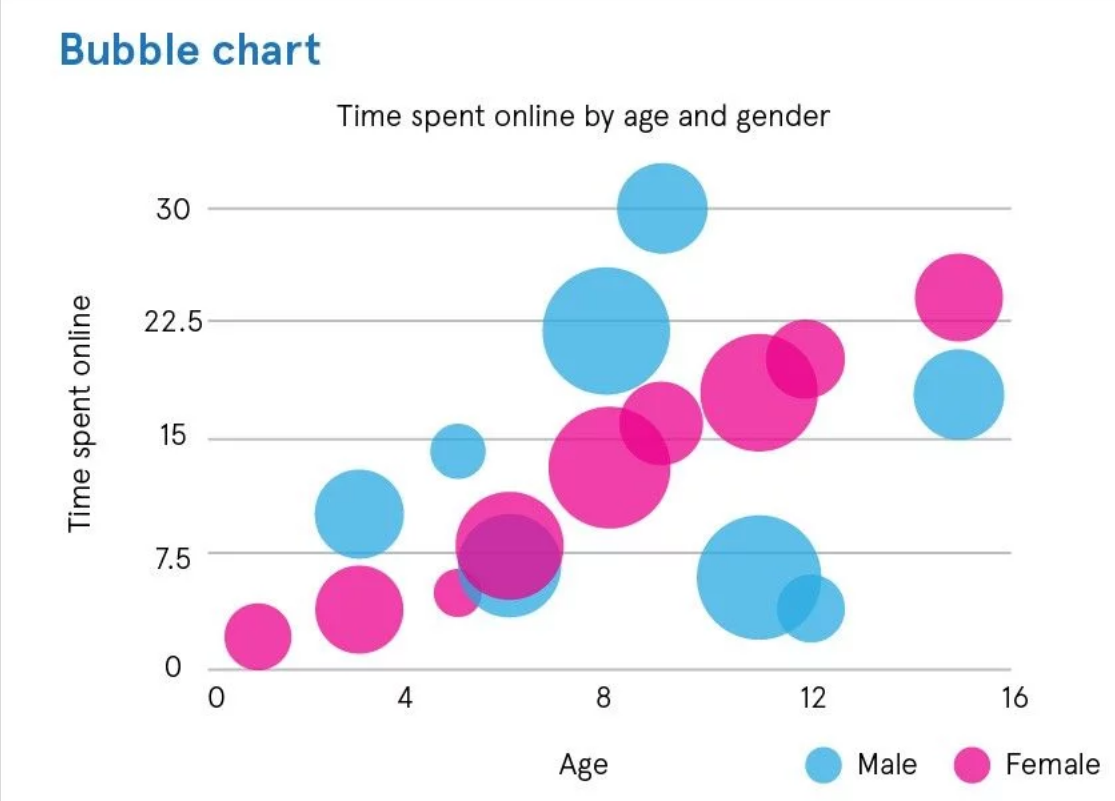 Bubble chart

Time spent online by age and gender

Time spent online

30
22.5
15
7.5
0

0
4
8
12
16

Age

Male
Female